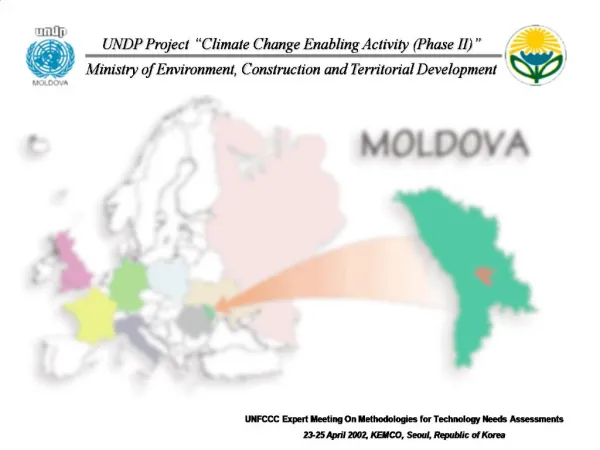 UNDP
MOLDOVA

UNDP Project "Climate Change Enabling Activity (Phase II)"

Ministry of Environment, Construction and Territorial Development

MOLDOVA

UNFCCC Expert Meeting On Methodologies for Technology Needs Assessments

23-25 April 2002, KEMCO, Seoul, Republic of Korea